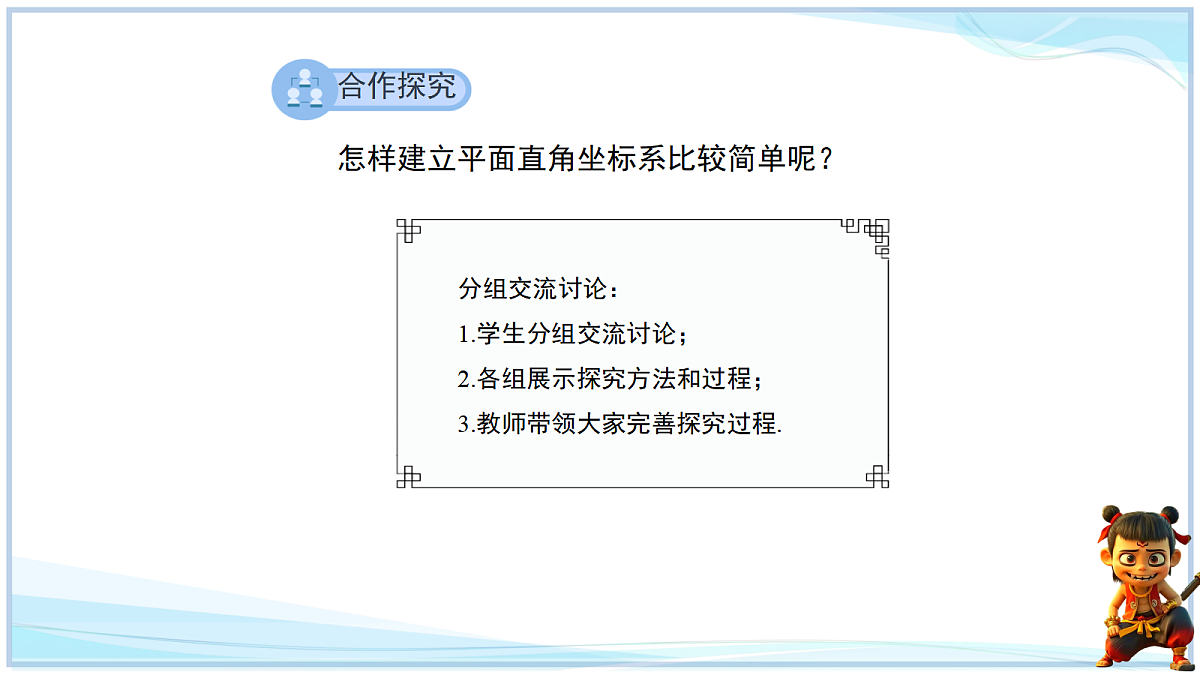 合作探究

怎样建立平面直角坐标系比较简单呢？

分组交流讨论：

1.学生分组交流讨论；

2.各组展示探究方法和过程；

3.教师带领大家完善探究过程.